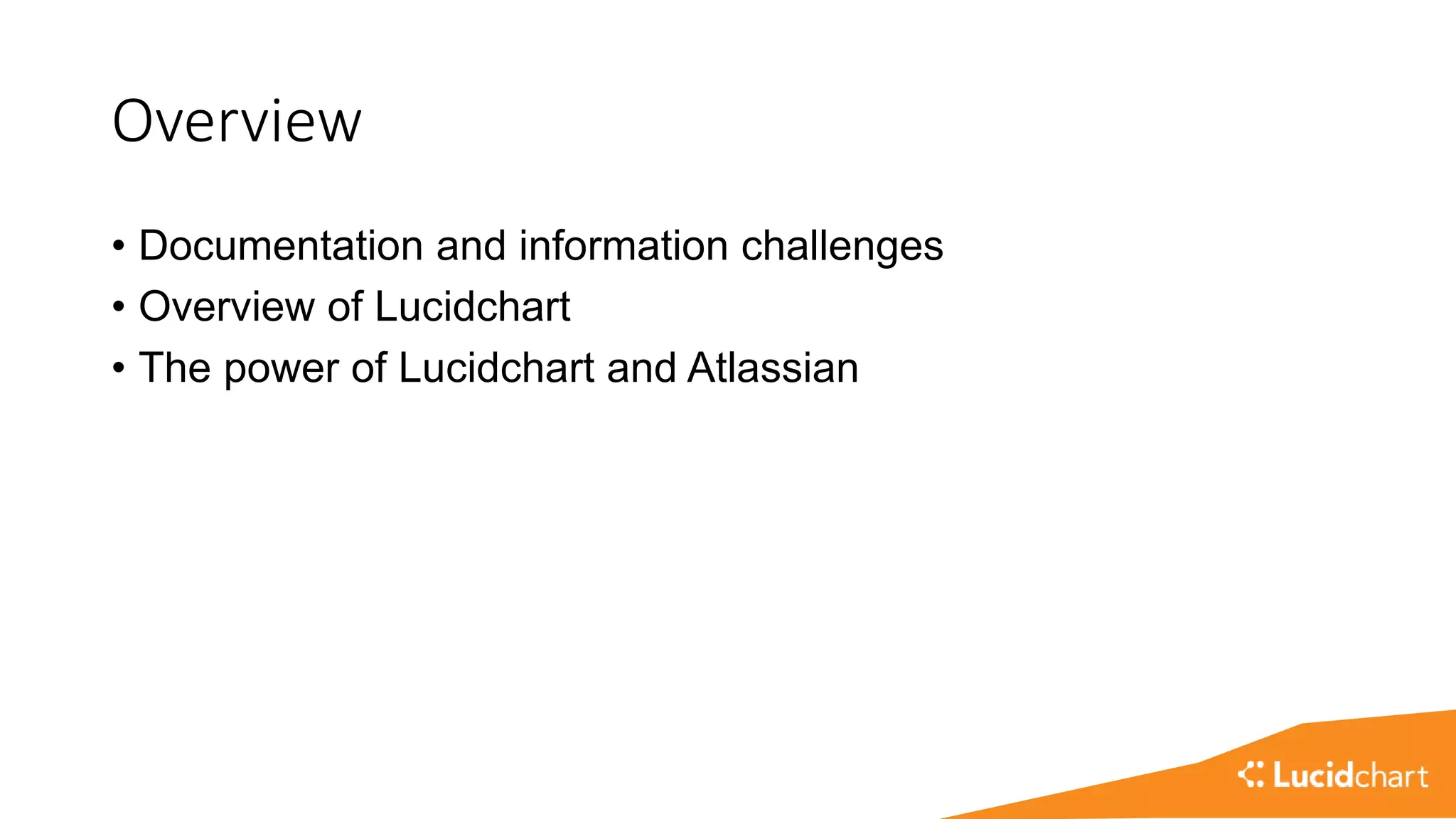 Overview

• Documentation and information challenges
• Overview of Lucidchart
• The power of Lucidchart and Atlassian

Lucidchart